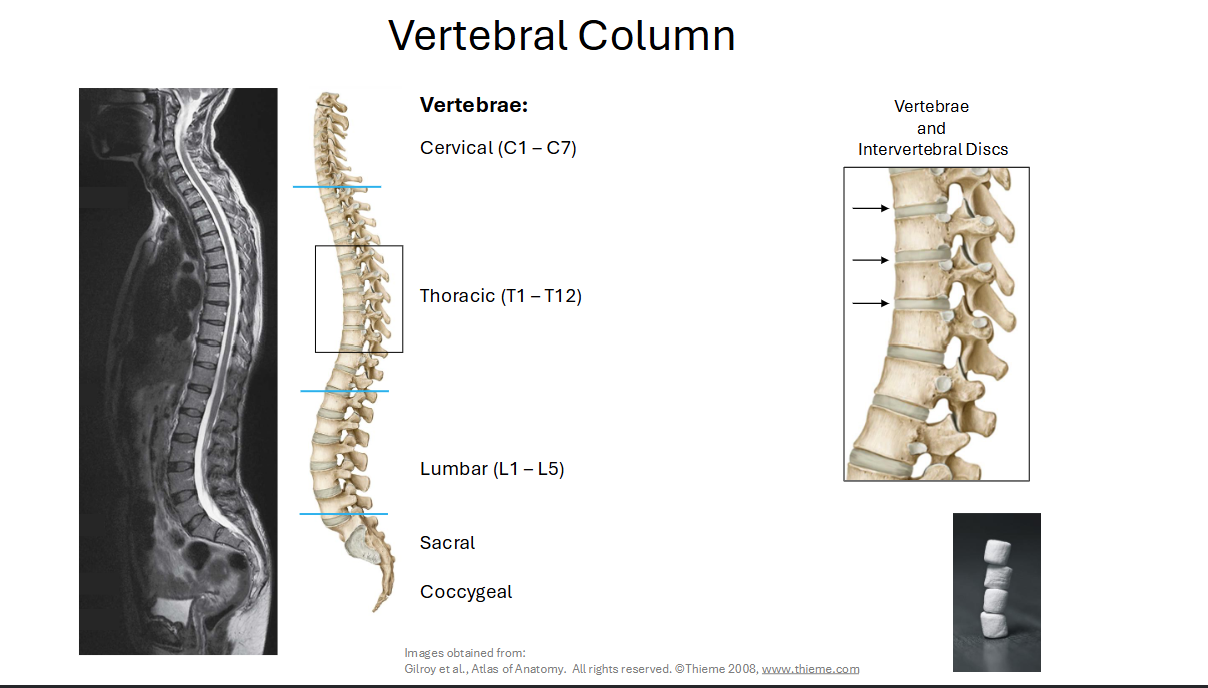 Vertebral Column

Vertebrae:

Cervical (C1 – C7)

Thoracic (T1 – T12)

Lumbar (L1 – L5)

Sacral

Coccygeal

Vertebrae and Intervertebral Discs

Images obtained from:
Gilroy et al., Atlas of Anatomy. All rights reserved. ©Thieme 2008, www.thieme.com